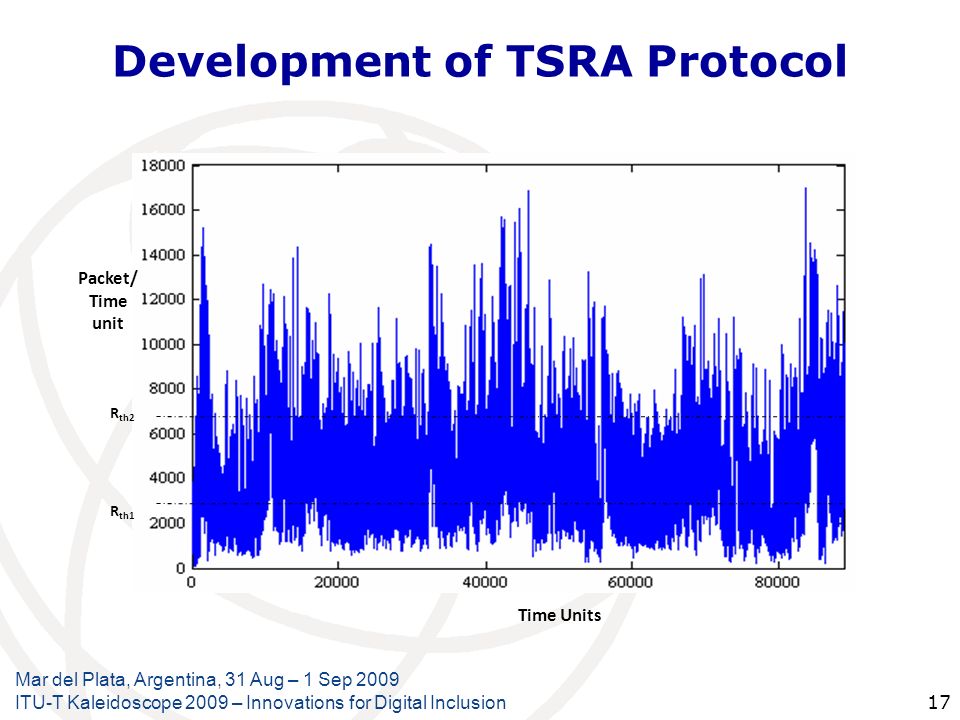 Development of TSRA Protocol

Packet/ Time unit

18000
16000
14000
12000
10000
8000
6000
4000
2000
0

$R_{th2}$

$R_{th1}$

0
20000
40000
60000
80000

Time Units

Mar del Plata, Argentina, 31 Aug – 1 Sep 2009
ITU-T Kaleidoscope 2009 – Innovations for Digital Inclusion

17